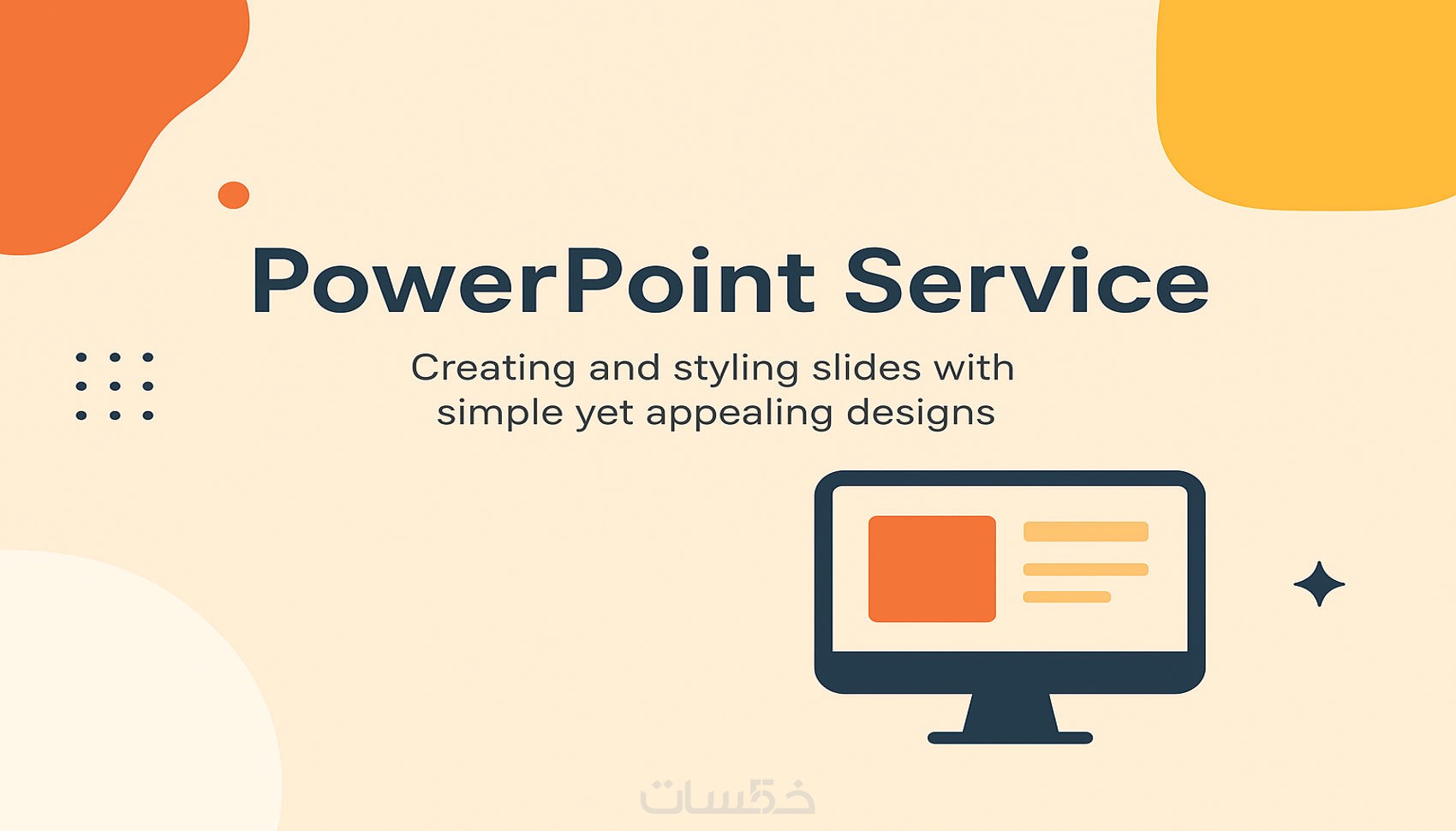 PowerPoint Service

Creating and styling slides with simple yet appealing designs

خمسات